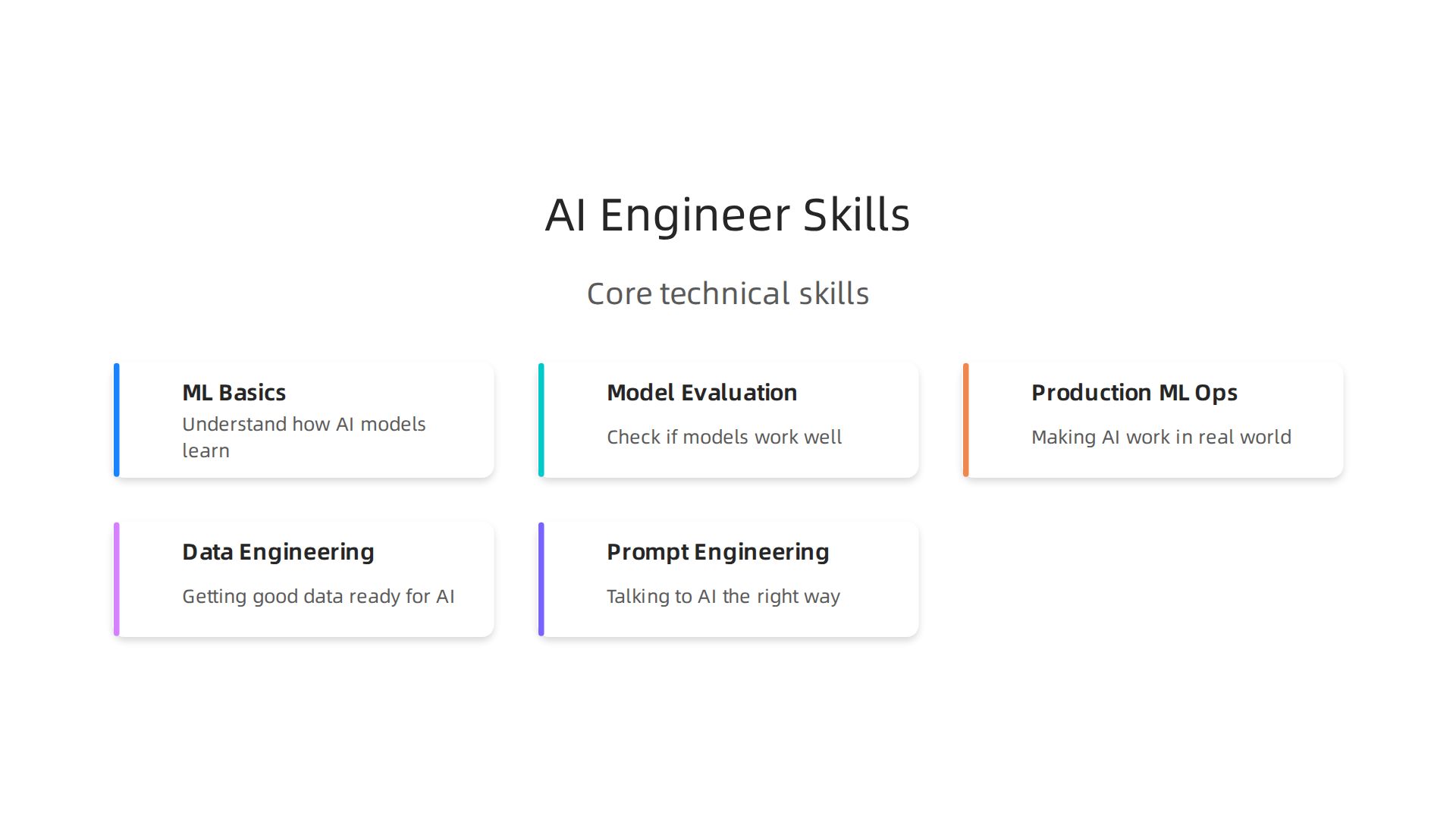 AI Engineer Skills

Core technical skills

ML Basics

Understand how AI models learn

Model Evaluation

Check if models work well

Production ML Ops

Making AI work in real world

Data Engineering

Getting good data ready for AI

Prompt Engineering

Talking to AI the right way